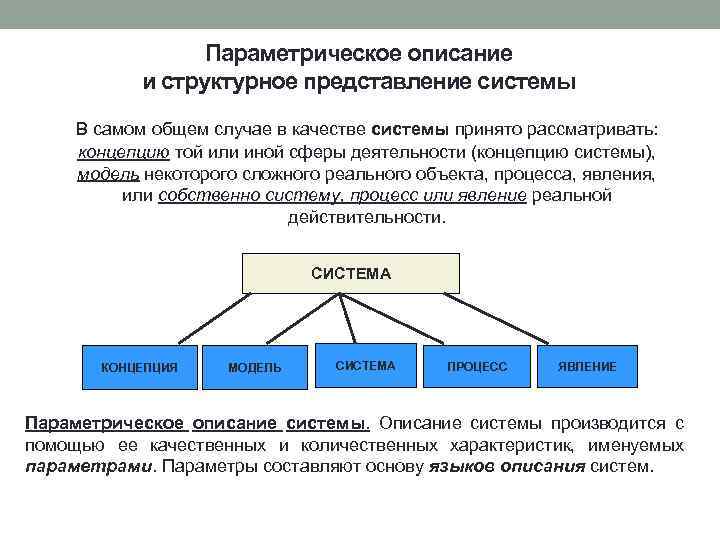 Параметрическое описание
и структурное представление системы

В самом общем случае в качестве системы принято рассматривать: концепцию той или иной сферы деятельности (концепцию системы), модель некоторого сложного реального объекта, процесса, явления, или собственно систему, процесс или явление реальной действительности.

СИСТЕМА

КОНЦЕПЦИЯ

МОДЕЛЬ

СИСТЕМА

ПРОЦЕСС

ЯВЛЕНИЕ

Параметрическое описание системы. Описание системы производится с помощью ее качественных и количественных характеристик, именуемых параметрами. Параметры составляют основу языков описания систем.